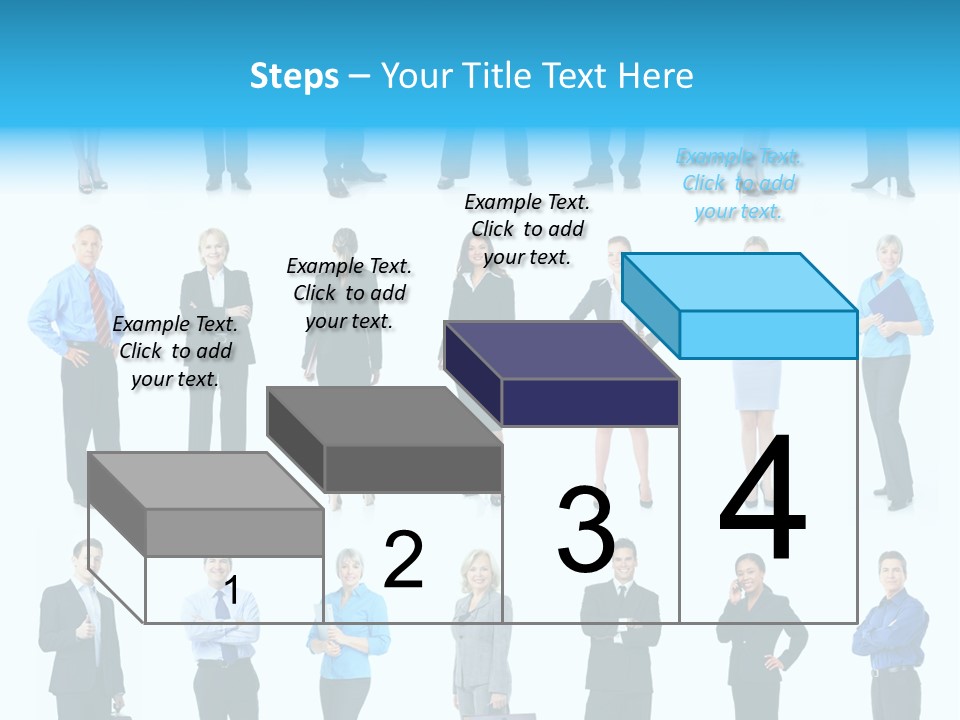 Steps – Your Title Text Here

Example Text. Click to add your text.

Example Text. Click to add your text.

Example Text. Click to add your text.

Example Text. Click to add your text.

1

2

3

4